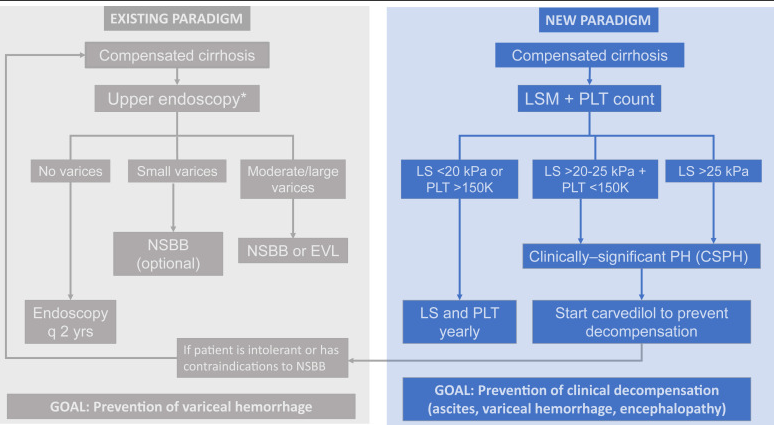 EXISTING PARADIGM

Compensated cirrhosis

Upper endoscopy*

No varices

Small varices

Moderate/large varices

NSBB (optional)

NSBB or EVL

Endoscopy q 2 yrs

If patient is intolerant or has contraindications to NSBB

GOAL: Prevention of variceal hemorrhage

NEW PARADIGM

Compensated cirrhosis

LSM + PLT count

LS <20 kPa or PLT >150K

LS >20-25 kPa + PLT <150K

LS >25 kPa

Clinically–significant PH (CSPH)

LS and PLT yearly

Start carvedilol to prevent decompensation

GOAL: Prevention of clinical decompensation (ascites, variceal hemorrhage, encephalopathy)